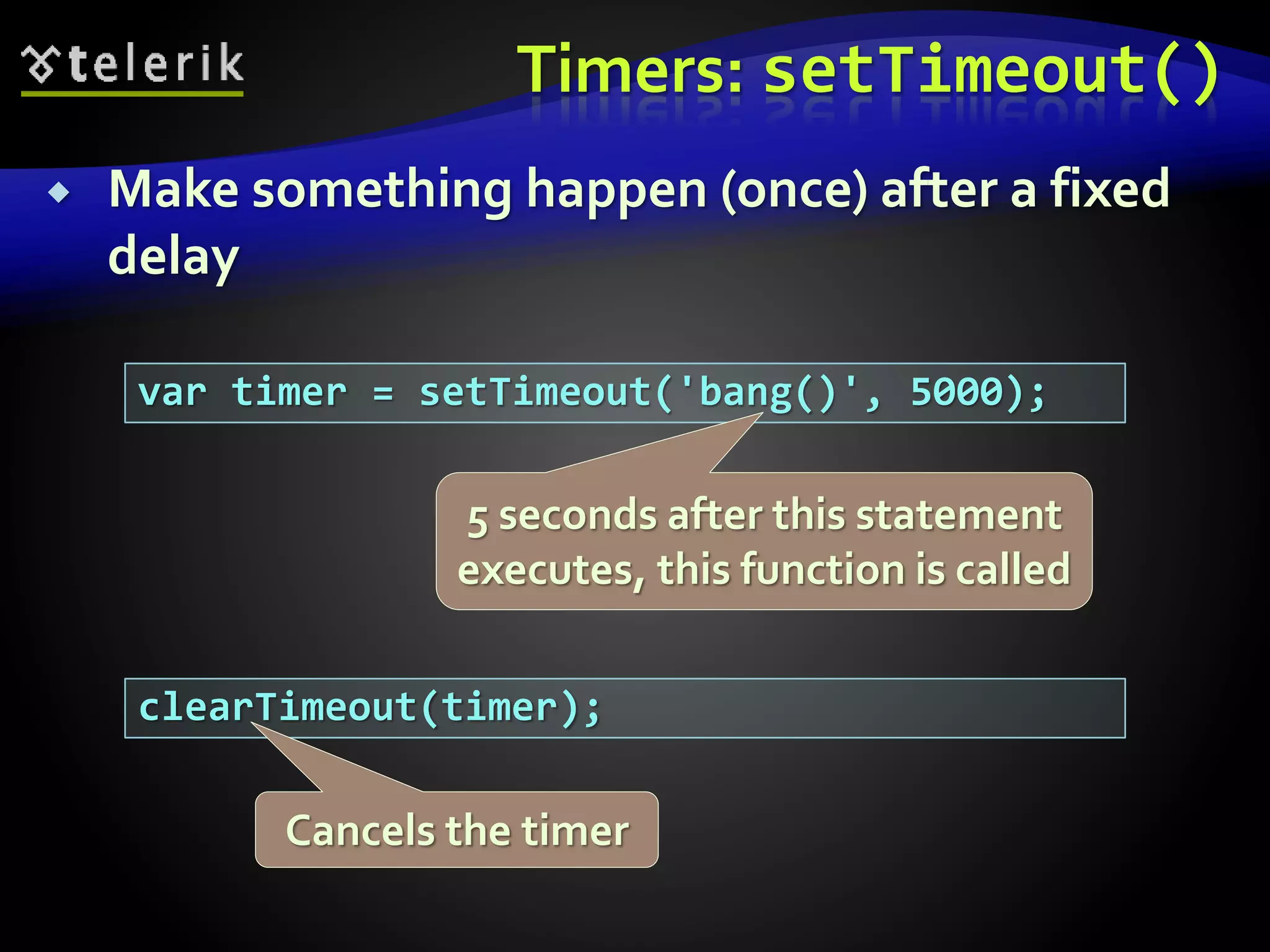 telerik

Timers: setTimeout()

Make something happen (once) after a fixed delay

var timer = setTimeout('bang()', 5000);

5 seconds after this statement executes, this function is called

clearTimeout(timer);

Cancels the timer